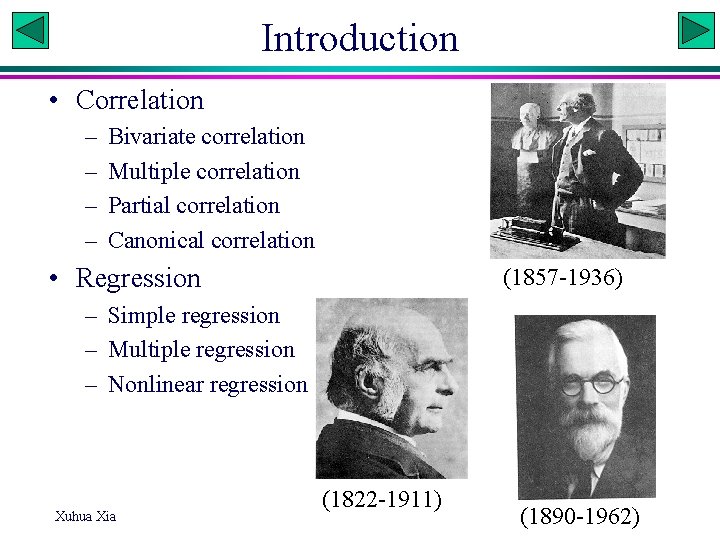 Introduction

• Correlation
– Bivariate correlation
– Multiple correlation
– Partial correlation
– Canonical correlation
• Regression
– Simple regression
– Multiple regression
– Nonlinear regression

(1857-1936)

(1822-1911)

(1890-1962)

Xuhua Xia